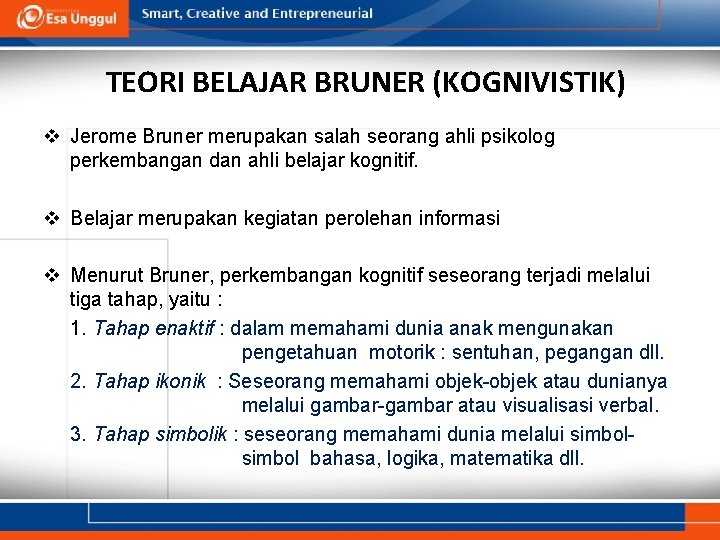 Esa Unggul

Smart, Creative and Entrepreneurial

TEORI BELAJAR BRUNER (KOGNIVISTIK)

❖ Jerome Bruner merupakan salah seorang ahli psikolog perkembangan dan ahli belajar kognitif.

❖ Belajar merupakan kegiatan perolehan informasi

❖ Menurut Bruner, perkembangan kognitif seseorang terjadi melalui tiga tahap, yaitu :

1. Tahap enaktif : dalam memahami dunia anak mengunakan pengetahuan motorik : sentuhan, pegangan dll.

2. Tahap ikonik : Seseorang memahami objek-objek atau dunianya melalui gambar-gambar atau visualisasi verbal.

3. Tahap simbolik : seseorang memahami dunia melalui simbol-simbol bahasa, logika, matematika dll.